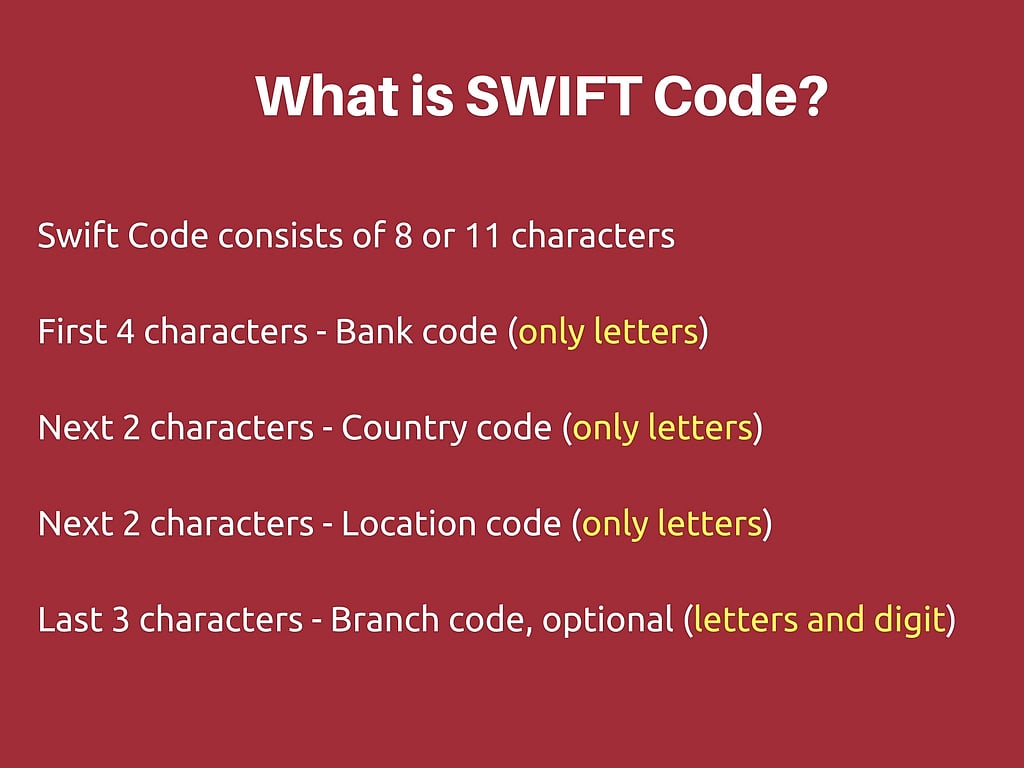 What is SWIFT Code?

Swift Code consists of 8 or 11 characters

First 4 characters - Bank code (only letters)

Next 2 characters - Country code (only letters)

Next 2 characters - Location code (only letters)

Last 3 characters - Branch code, optional (letters and digit)